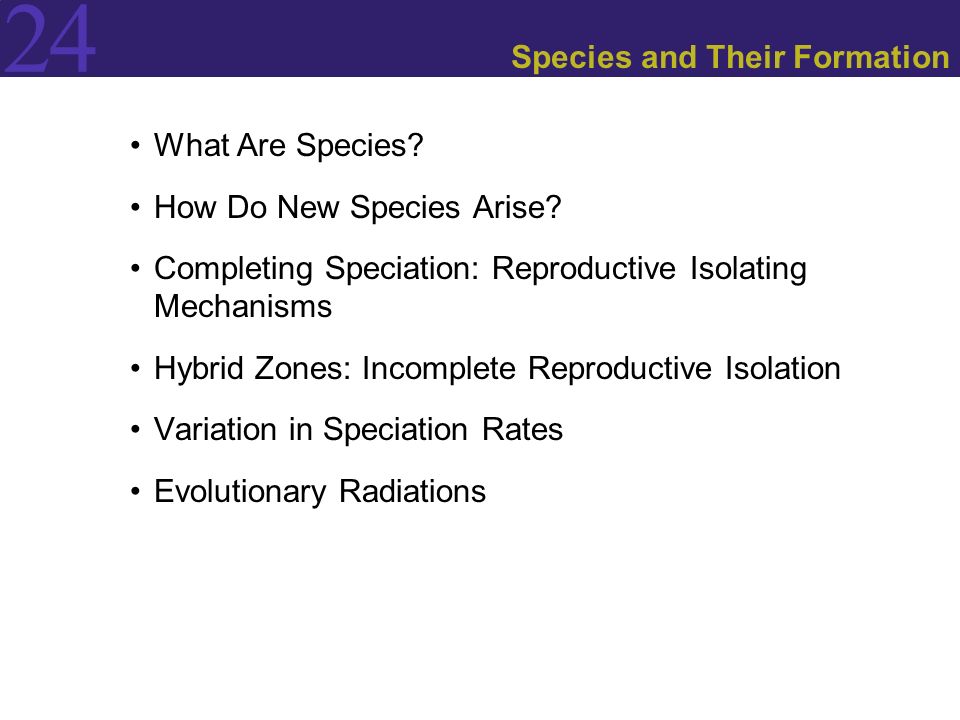 24

Species and Their Formation

• What Are Species?

• How Do New Species Arise?

• Completing Speciation: Reproductive Isolating Mechanisms

• Hybrid Zones: Incomplete Reproductive Isolation

• Variation in Speciation Rates

• Evolutionary Radiations